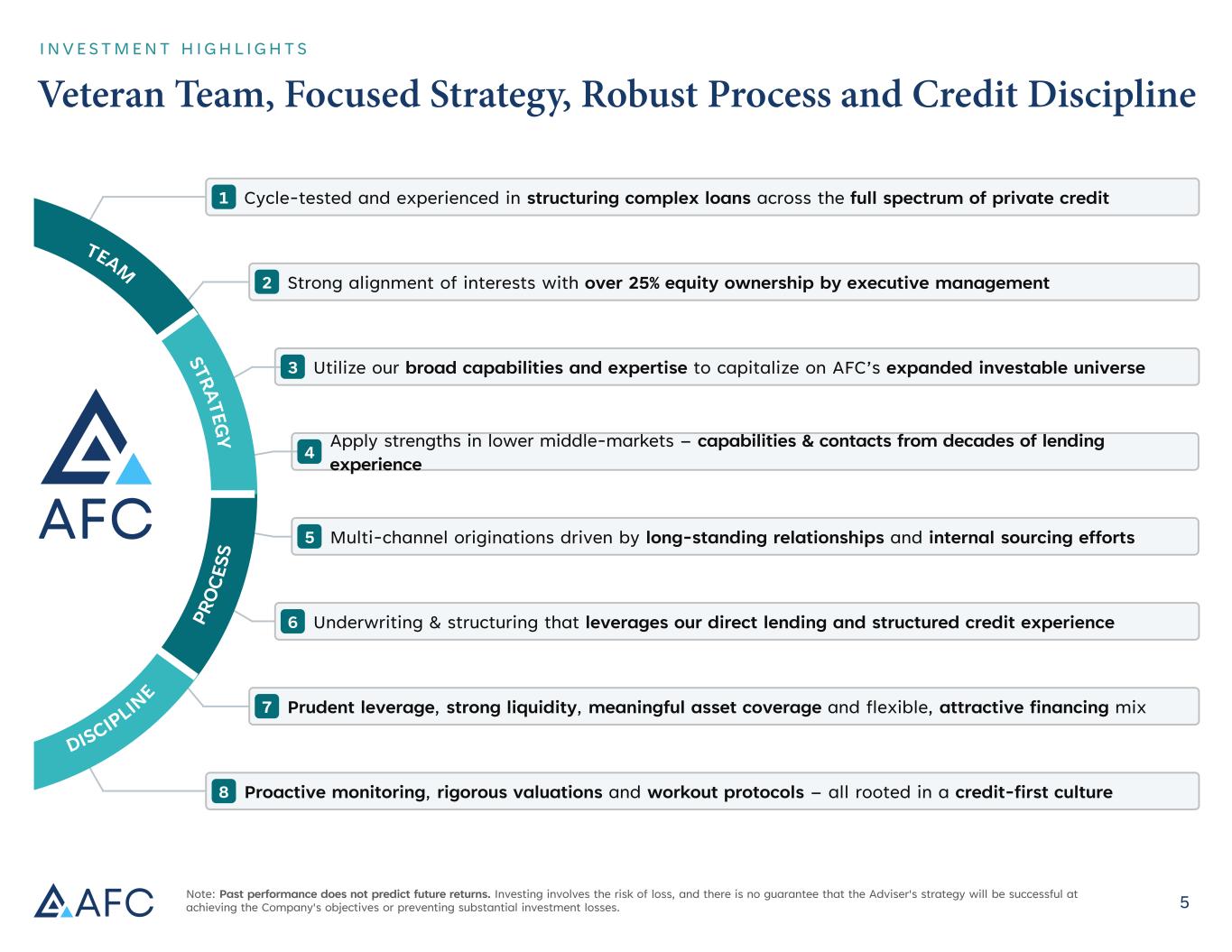 INVESTMENT HIGHLIGHTS

Veteran Team, Focused Strategy, Robust Process and Credit Discipline

TEAM

STRATEGY

PROCESS

DISCIPLINE

AFC

1 Cycle-tested and experienced in structuring complex loans across the full spectrum of private credit

2 Strong alignment of interests with over 25% equity ownership by executive management

3 Utilize our broad capabilities and expertise to capitalize on AFC's expanded investable universe

4 Apply strengths in lower middle-markets – capabilities & contacts from decades of lending experience

5 Multi-channel originations driven by long-standing relationships and internal sourcing efforts

6 Underwriting & structuring that leverages our direct lending and structured credit experience

7 Prudent leverage, strong liquidity, meaningful asset coverage and flexible, attractive financing mix

8 Proactive monitoring, rigorous valuations and workout protocols – all rooted in a credit-first culture

AFC

Note: Past performance does not predict future returns. Investing involves the risk of loss, and there is no guarantee that the Adviser's strategy will be successful at achieving the Company's objectives or preventing substantial investment losses.

5